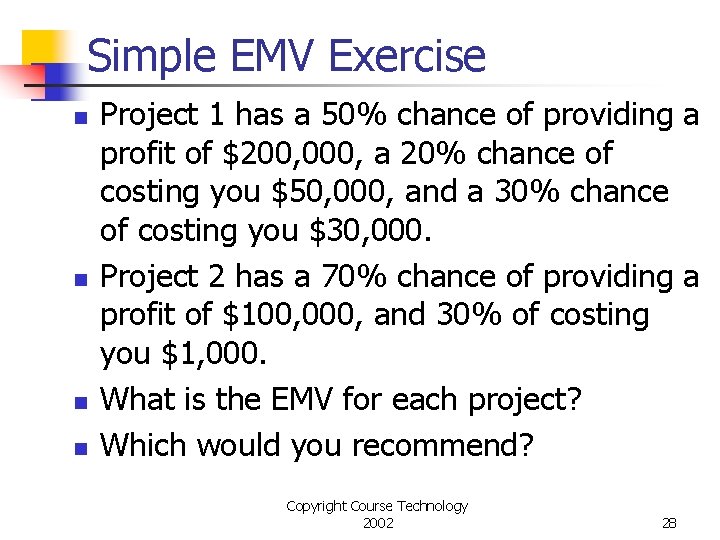 Simple EMV Exercise

- Project 1 has a 50% chance of providing a profit of \$200,000, a 20% chance of costing you \$50,000, and a 30% chance of costing you \$30,000.
- Project 2 has a 70% chance of providing a profit of \$100,000, and 30% of costing you \$1,000.
- What is the EMV for each project?
- Which would you recommend?

Copyright Course Technology 2002

28